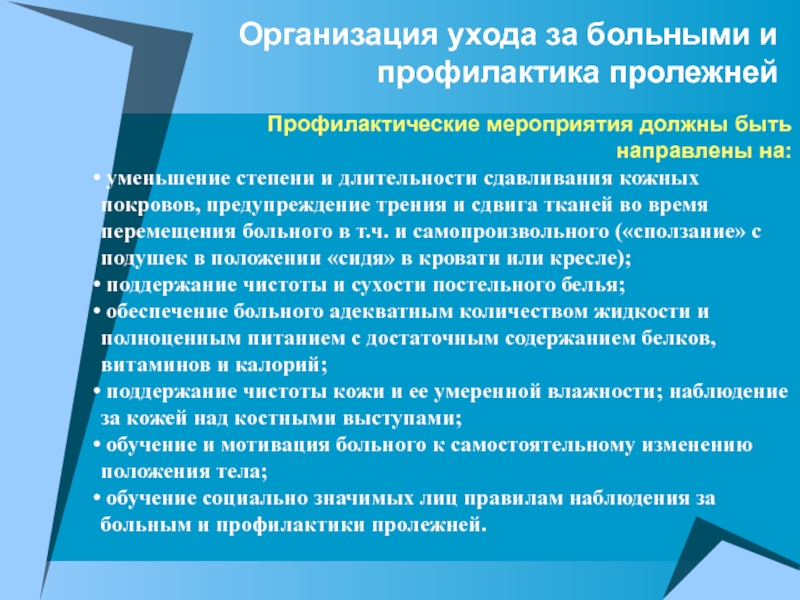 Организация ухода за больными и профилактика пролежней

Профилактические мероприятия должны быть направлены на:

• уменьшение степени и длительности сдавливания кожных покровов, предупреждение трения и сдвига тканей во время перемещения больного в т.ч. и самопроизвольного («сползание» с подушек в положении «сидя» в кровати или кресле);
• поддержание чистоты и сухости постельного белья;
• обеспечение больного адекватным количеством жидкости и полноценным питанием с достаточным содержанием белков, витаминов и калорий;
• поддержание чистоты кожи и ее умеренной влажности; наблюдение за кожей над костными выступами;
• обучение и мотивация больного к самостоятельному изменению положения тела;
• обучение социально значимых лиц правилам наблюдения за больным и профилактики пролежней.